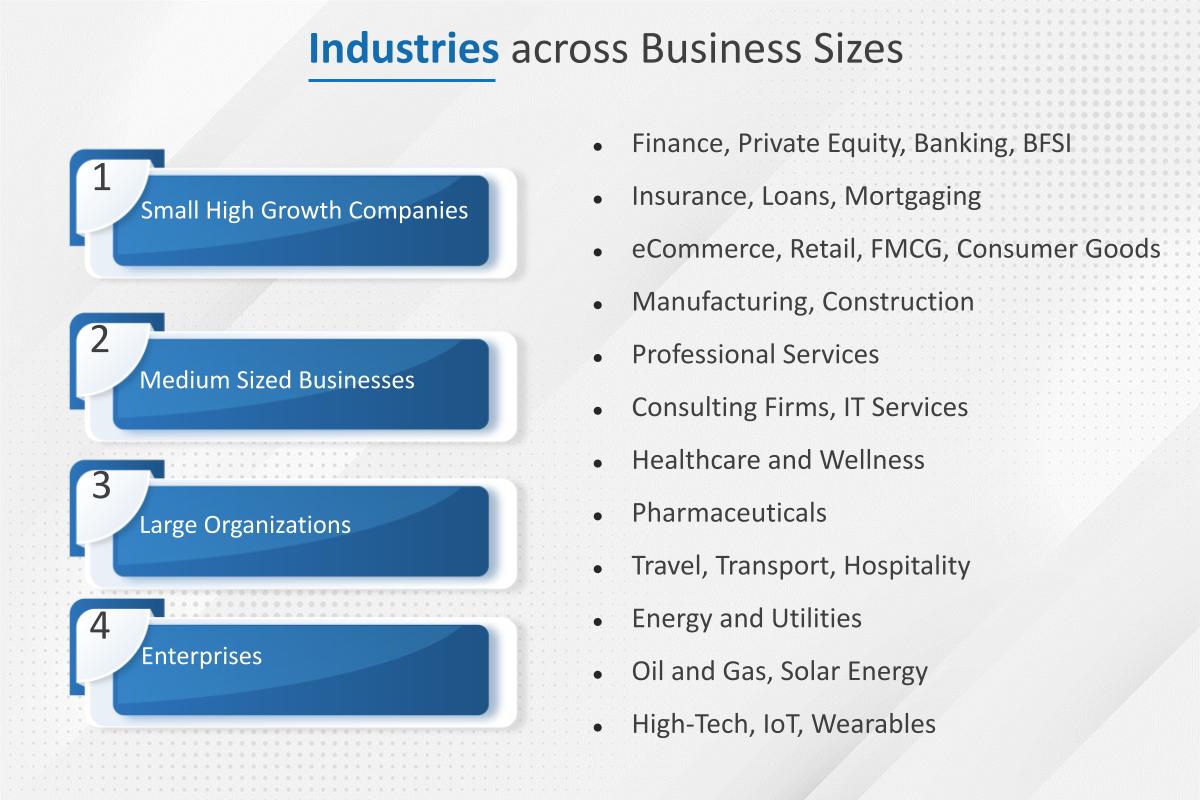 Industries across Business Sizes

1 Small High Growth Companies

2 Medium Sized Businesses

3 Large Organizations

4 Enterprises

- Finance, Private Equity, Banking, BFSI
- Insurance, Loans, Mortgaging
- eCommerce, Retail, FMCG, Consumer Goods
- Manufacturing, Construction
- Professional Services
- Consulting Firms, IT Services
- Healthcare and Wellness
- Pharmaceuticals
- Travel, Transport, Hospitality
- Energy and Utilities
- Oil and Gas, Solar Energy
- High-Tech, IoT, Wearables